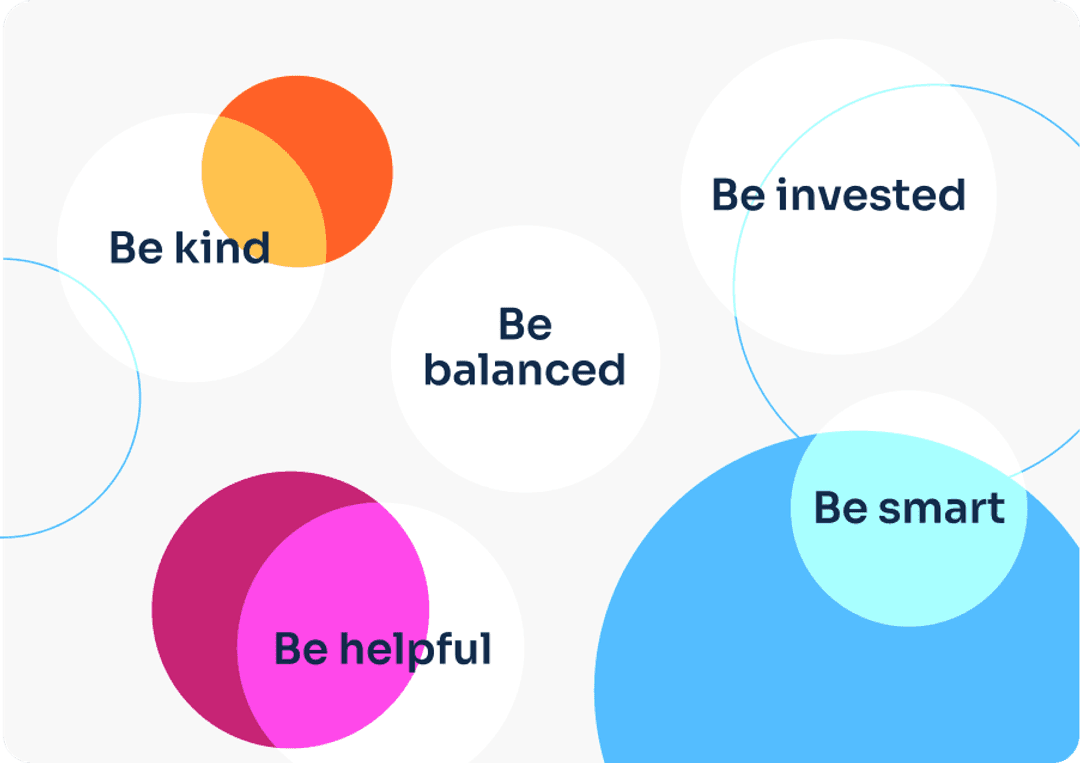 Be kind

Be invested

Be balanced

Be smart

Be helpful